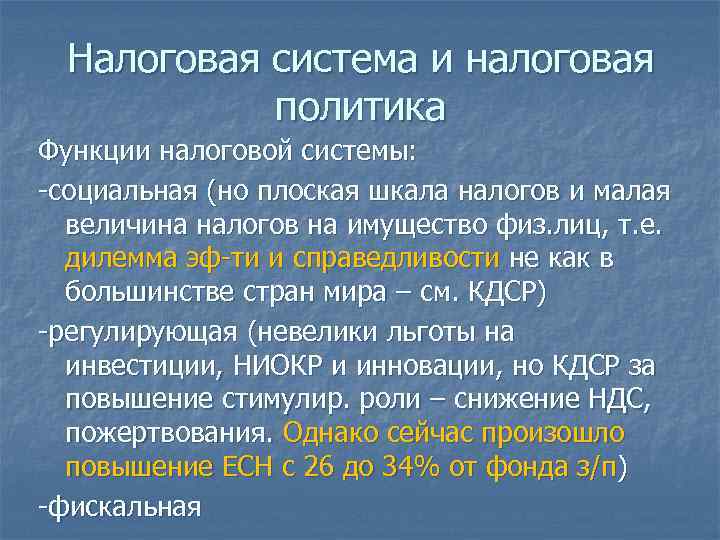 Налоговая система и налоговая политика

Функции налоговой системы:

-социальная (но плоская шкала налогов и малая величина налогов на имущество физ.лиц, т.е. дилемма эф-ти и справедливости не как в большинстве стран мира – см. КДСР)

-регулирующая (невелики льготы на инвестиции, НИОКР и инновации, но КДСР за повышение стимулир. роли – снижение НДС, пожертвования. Однако сейчас произошло повышение ЕСН с 26 до 34% от фонда з/п)

-фискальная